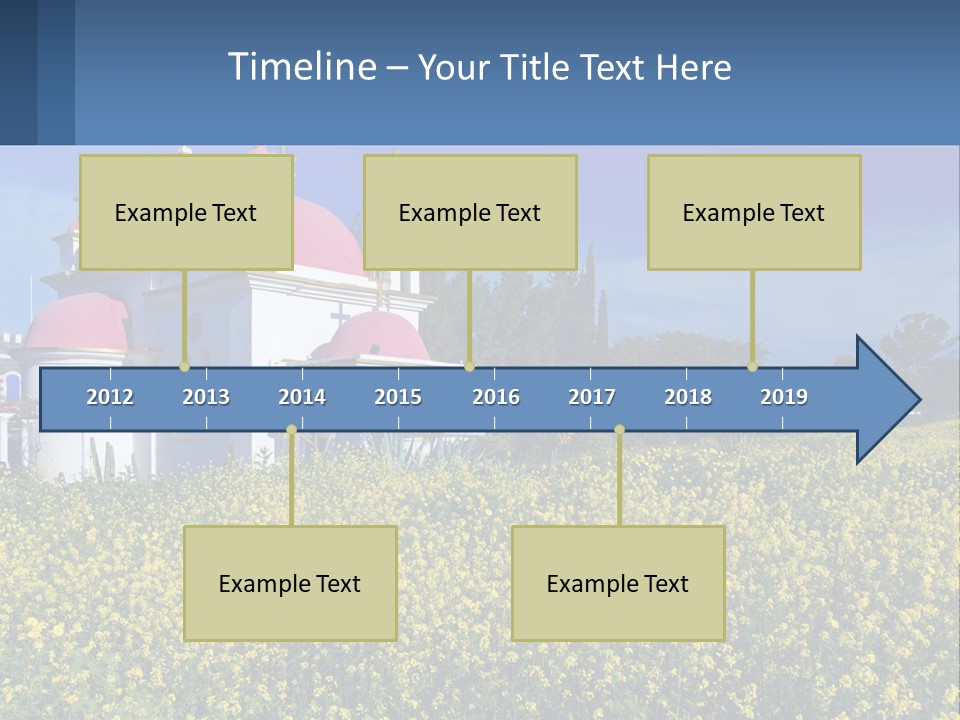 Timeline – Your Title Text Here

Example Text

Example Text

Example Text

2012 2013 2014 2015 2016 2017 2018 2019

Example Text

Example Text